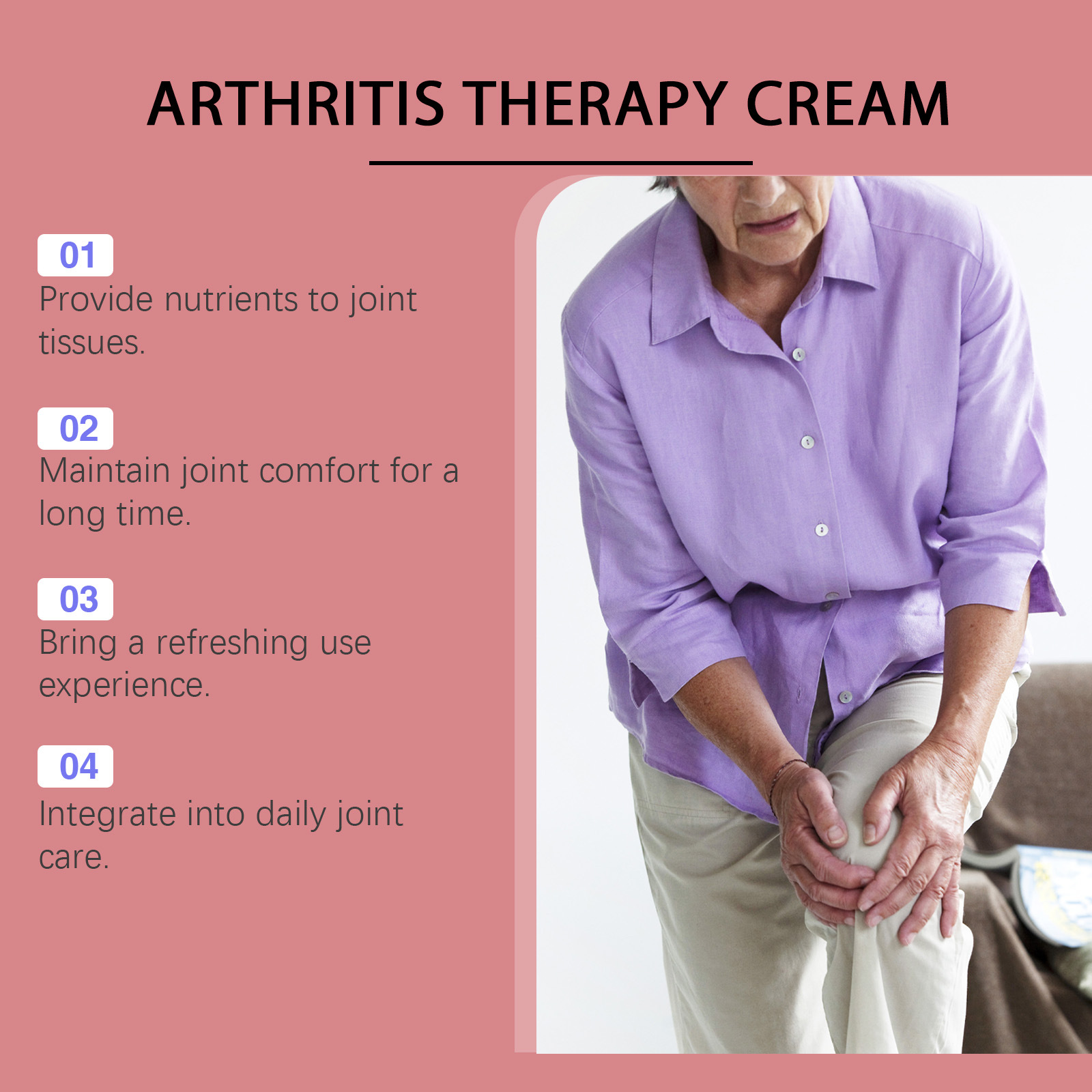 ARTHRITIS THERAPY CREAM

01
Provide nutrients to joint tissues.

02
Maintain joint comfort for a long time.

03
Bring a refreshing use experience.

04
Integrate into daily joint care.